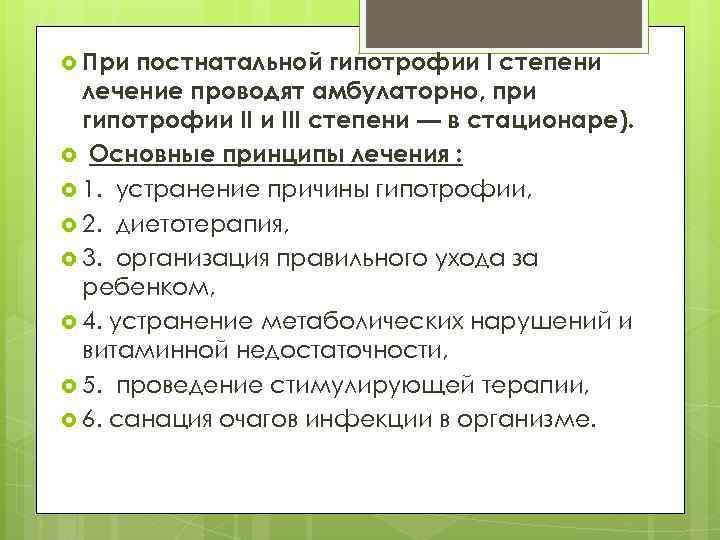 При постнатальной гипотрофии I степени лечение проводят амбулаторно, при гипотрофии II и III степени — в стационаре).

Основные принципы лечения :

1. устранение причины гипотрофии,

2. диетотерапия,

3. организация правильного ухода за ребенком,

4. устранение метаболических нарушений и витаминной недостаточности,

5. проведение стимулирующей терапии,

6. санация очагов инфекции в организме.